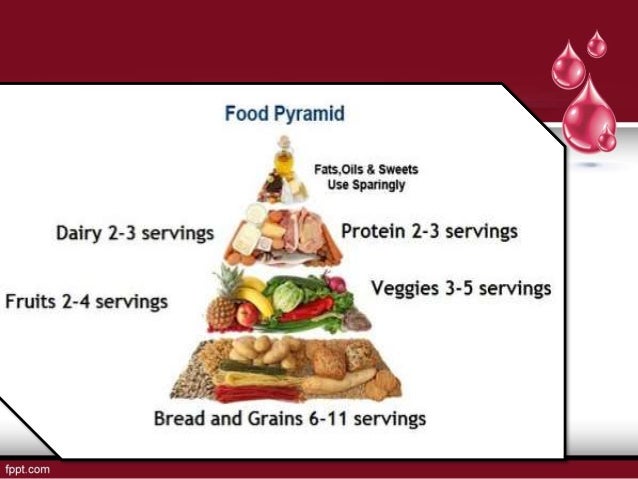 Food Pyramid

Fats,Oils & Sweets
Use Sparingly

Dairy 2-3 servings

Protein 2-3 servings

Fruits 2-4 servings

Veggies 3-5 servings

Bread and Grains 6-11 servings

fppt.com